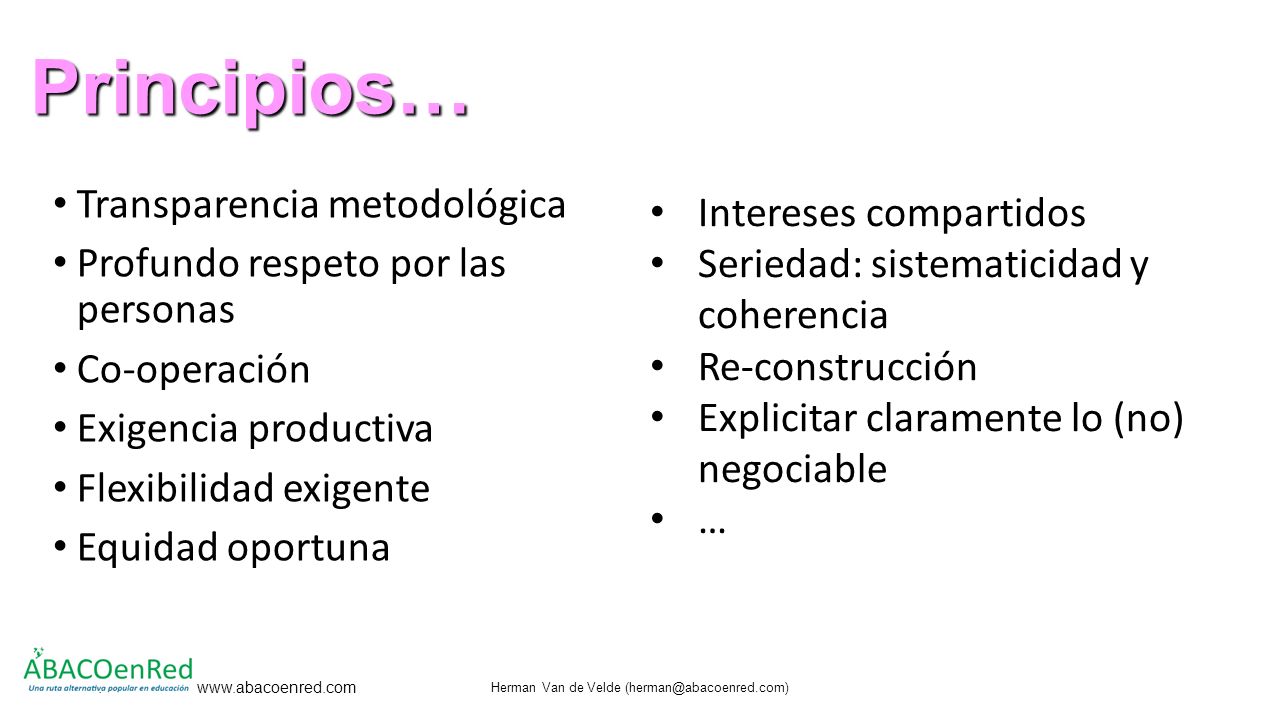 Principios…

• Transparencia metodológica
• Profundo respeto por las personas
• Co-operación
• Exigencia productiva
• Flexibilidad exigente
• Equidad oportuna

• Intereses compartidos
• Seriedad: sistematicidad y coherencia
• Re-construcción
• Explicitar claramente lo (no) negociable
• …

ABACOenRed
Una ruta alternativa popular en educación
www.abacoenred.com

Herman Van de Velde (herman@abacoenred.com)